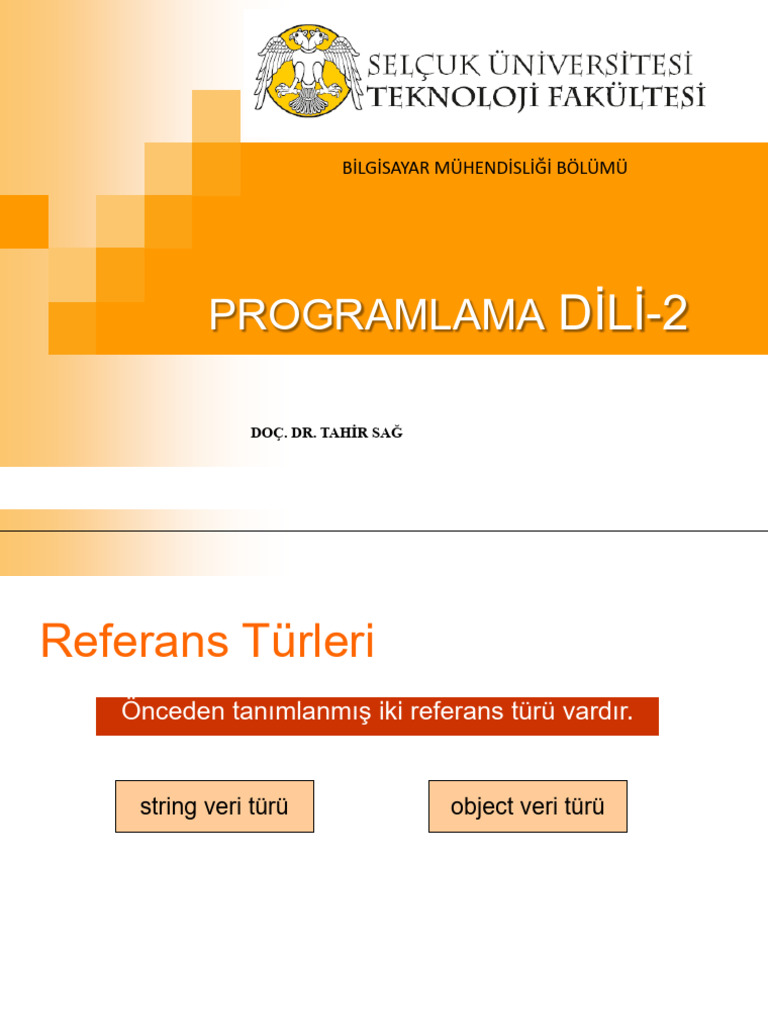 SELÇUK ÜNİVERSİTESİ
TEKNOLOJİ FAKÜLTESİ

BİLGİSAYAR MÜHENDİSLİĞİ BÖLÜMÜ

PROGRAMLAMA DİLİ-2

DOÇ. DR. TAHİR SAĞ

Referans Türleri

Önceden tanımlanmış iki referans türü vardır.

string veri türü

object veri türü